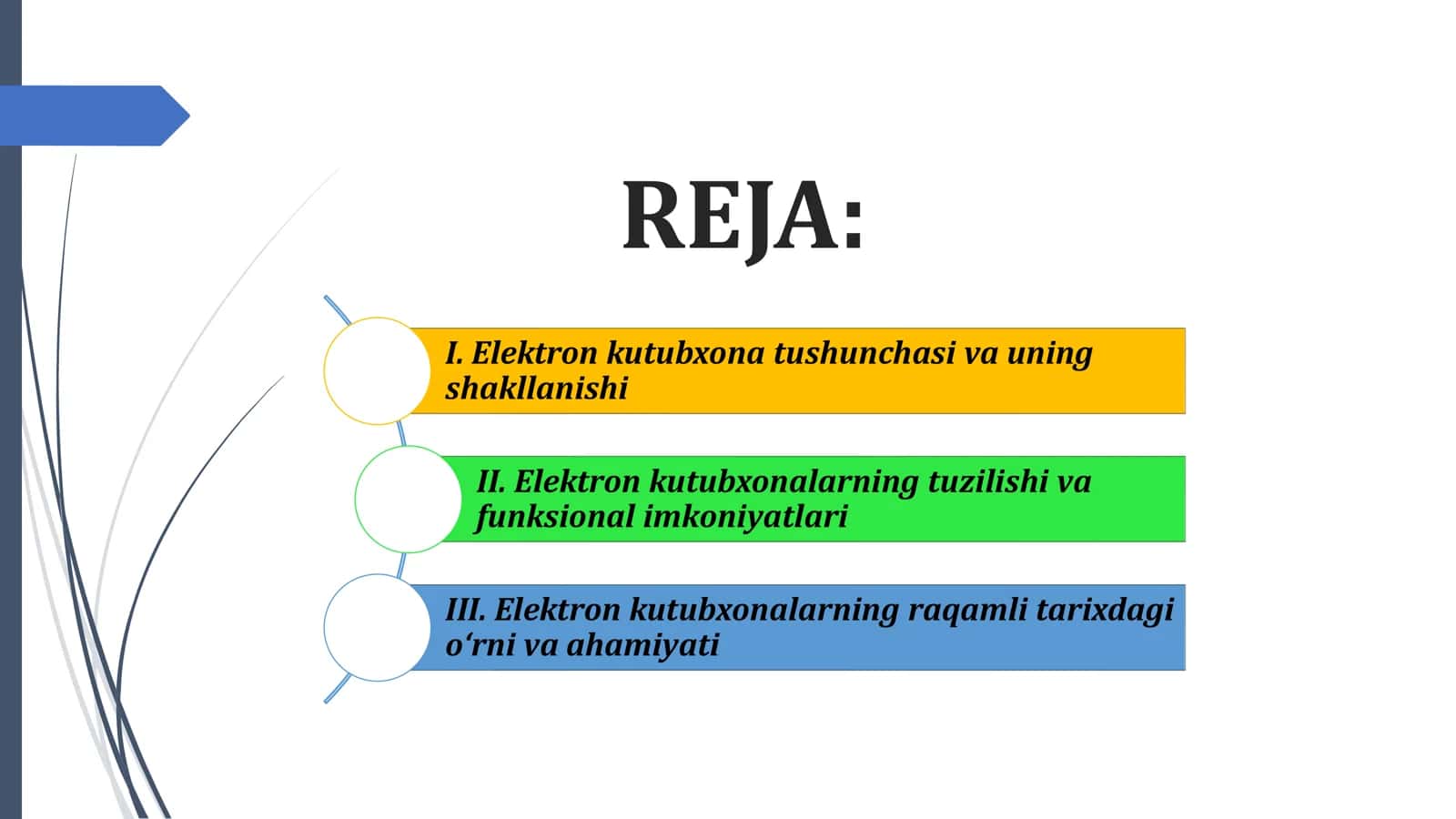 REJA:

I. Elektron kutubxona tushunchasi va uning shakllanishi

II. Elektron kutubxonalarning tuzilishi va funksional imkoniyatlari

III. Elektron kutubxonalarning raqamli tarixdagi o‘rni va ahamiyati